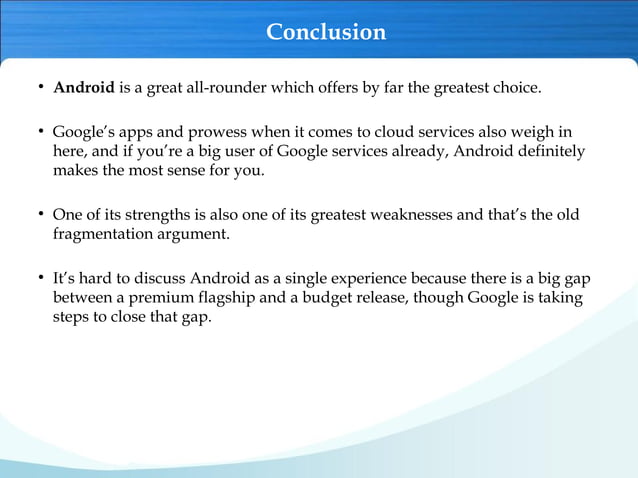 Conclusion

• Android is a great all-rounder which offers by far the greatest choice.

• Google's apps and prowess when it comes to cloud services also weigh in here, and if you're a big user of Google services already, Android definitely makes the most sense for you.

• One of its strengths is also one of its greatest weaknesses and that's the old fragmentation argument.

• It's hard to discuss Android as a single experience because there is a big gap between a premium flagship and a budget release, though Google is taking steps to close that gap.